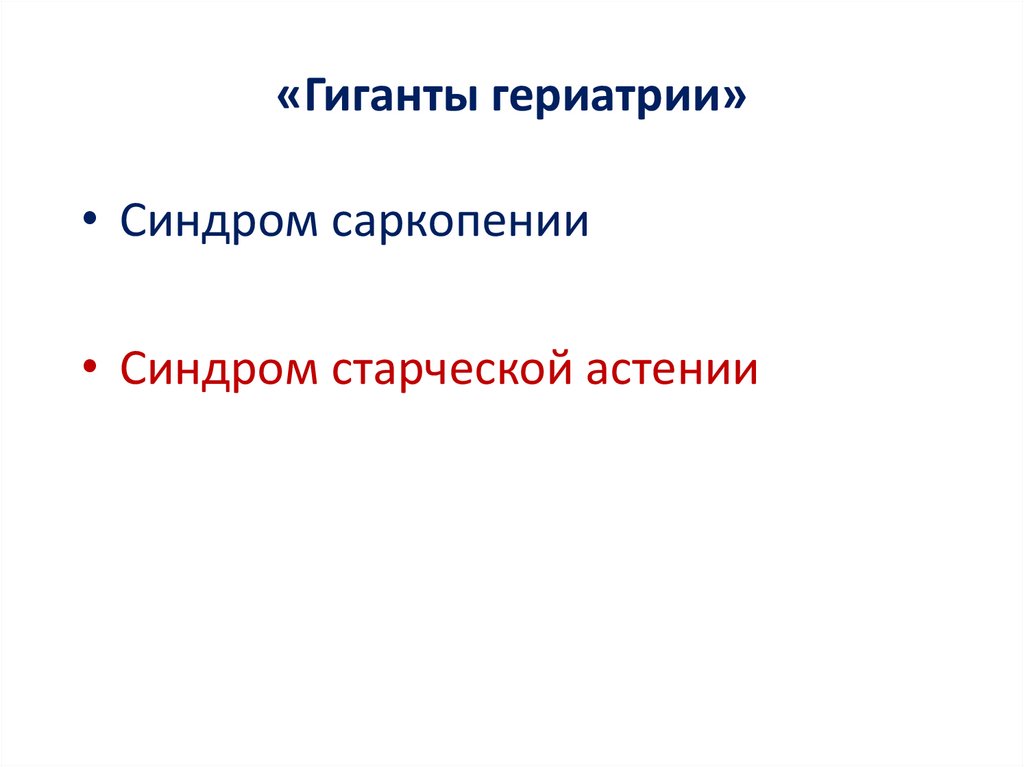 «Гиганты гериатрии»

• Синдром саркопении

• Синдром старческой астении